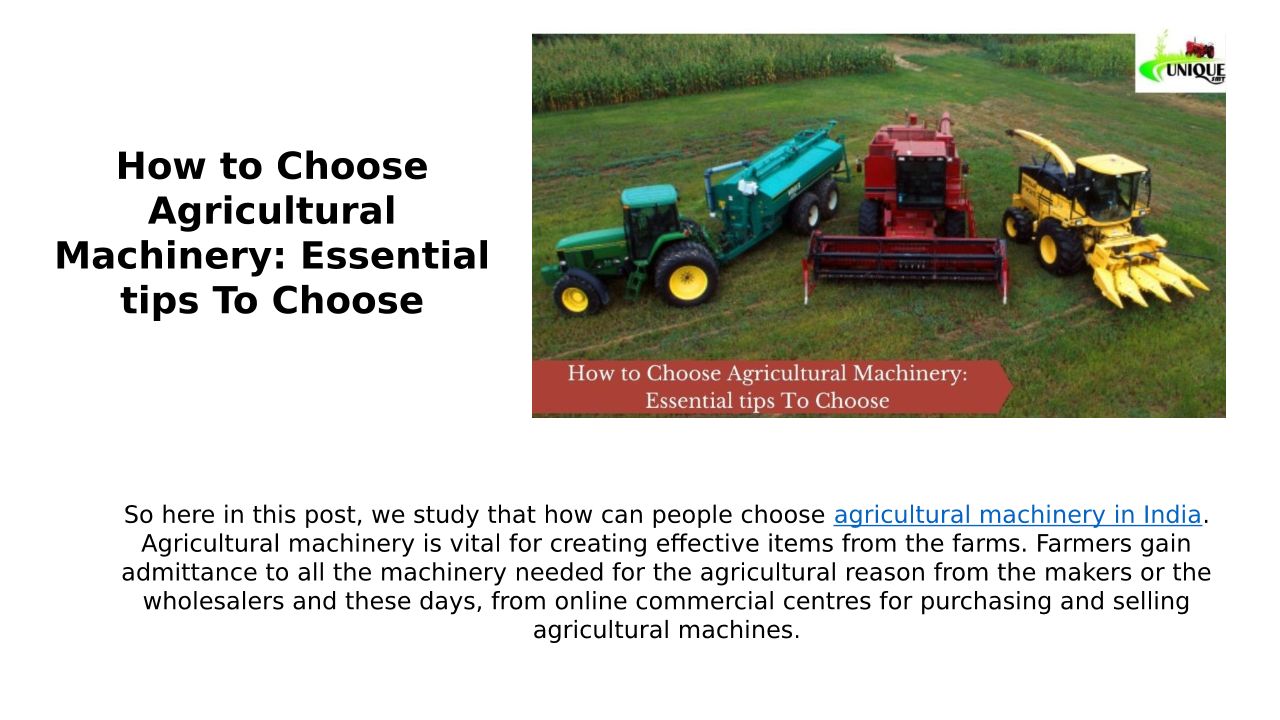 How to Choose Agricultural Machinery: Essential tips To Choose

UNIQUE

How to Choose Agricultural Machinery: Essential tips To Choose

So here in this post, we study that how can people choose agricultural machinery in India. Agricultural machinery is vital for creating effective items from the farms. Farmers gain admittance to all the machinery needed for the agricultural reason from the makers or the wholesalers and these days, from online commercial centres for purchasing and selling agricultural machines.